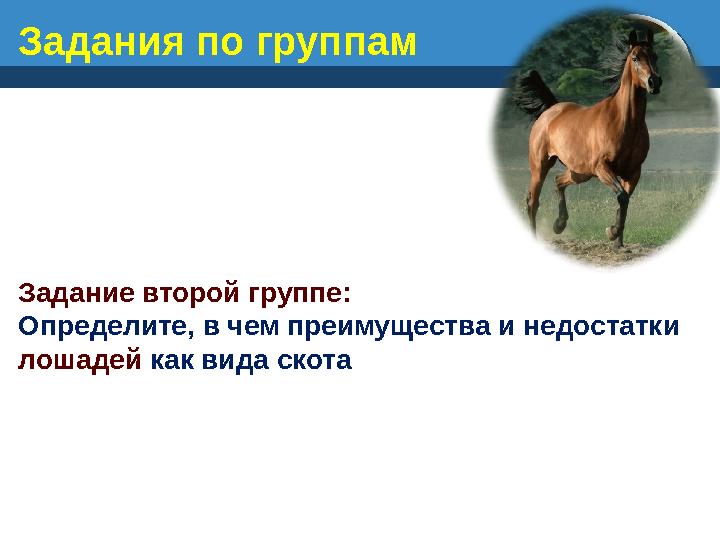 Задания по группам

Задание второй группе:
Определите, в чем преимущества и недостатки лошадей как вида скота